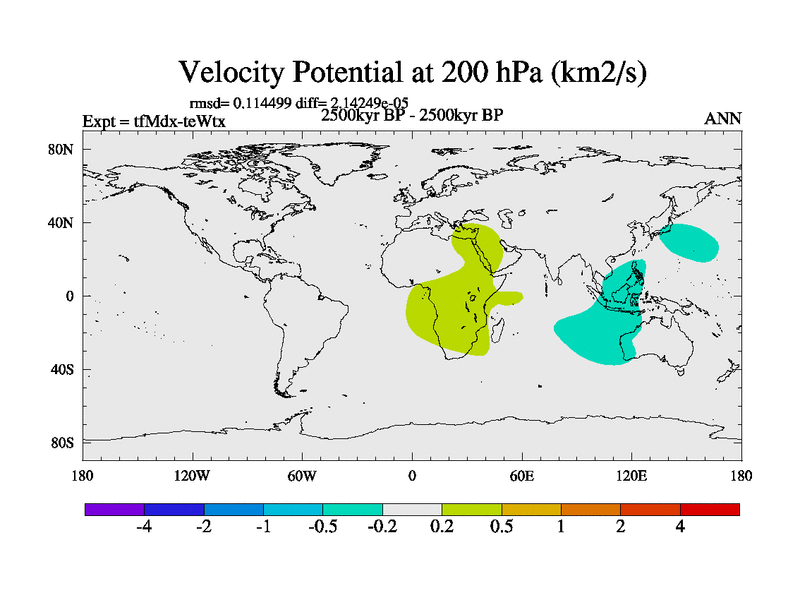 Velocity Potential at 200 hPa (km2/s)

rmsd= 0.114499 diff= 2.14249e-05

Expt = tfMdx-teWtx

2500kyr BP - 2500kyr BP

ANN

80N
40N
0
40S
80S

180
120W
60W
0
60E
120E
180

-4
-2
-1
-0.5
-0.2
0.2
0.5
1
2
4